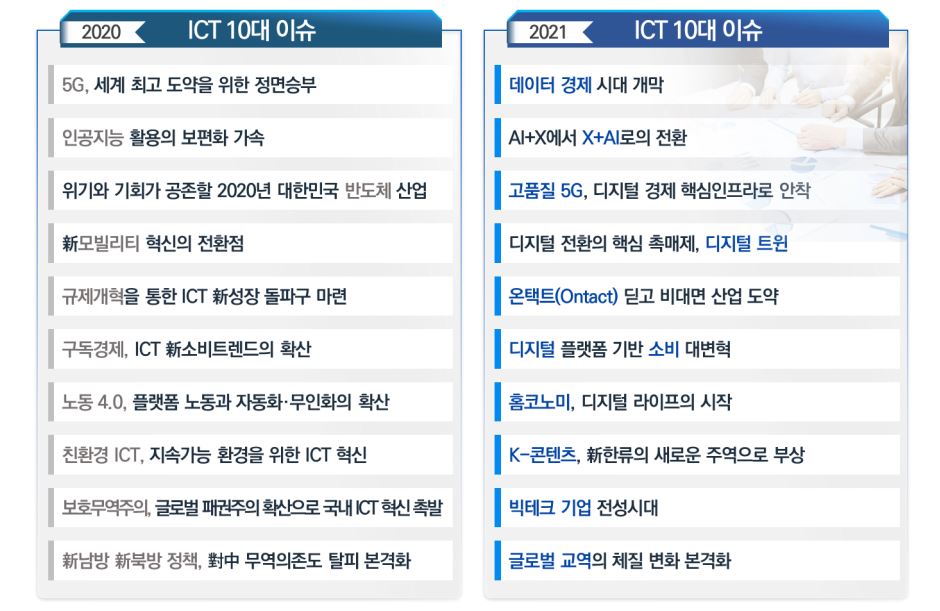 2020 ICT 10대 이슈

5G, 세계 최고 도약을 위한 정면승부

인공지능 활용의 보편화 가속

위기와 기회가 공존할 2020년 대한민국 반도체 산업

新모빌리티 혁신의 전환점

규제개혁을 통한 ICT 新성장 돌파구 마련

구독경제, ICT 新소비트렌드의 확산

노동 4.0, 플랫폼 노동과 자동화·무인화의 확산

친환경 ICT, 지속가능 환경을 위한 ICT 혁신

보호무역주의, 글로벌 패권주의 확산으로 국내 ICT 혁신 촉발

新남방 新북방 정책, 對中 무역의존도 탈피 본격화

2021 ICT 10대 이슈

데이터 경제 시대 개막

AI+X에서 X+AI로의 전환

고품질 5G, 디지털 경제 핵심인프라로 안착

디지털 전환의 핵심 촉매제, 디지털 트윈

온택트(Ontact) 딛고 비대면 산업 도약

디지털 플랫폼 기반 소비 대변혁

홈코노미, 디지털 라이프의 시작

K-콘텐츠, 新한류의 새로운 주역으로 부상

빅테크 기업 전성시대

글로벌 교역의 체질 변화 본격화